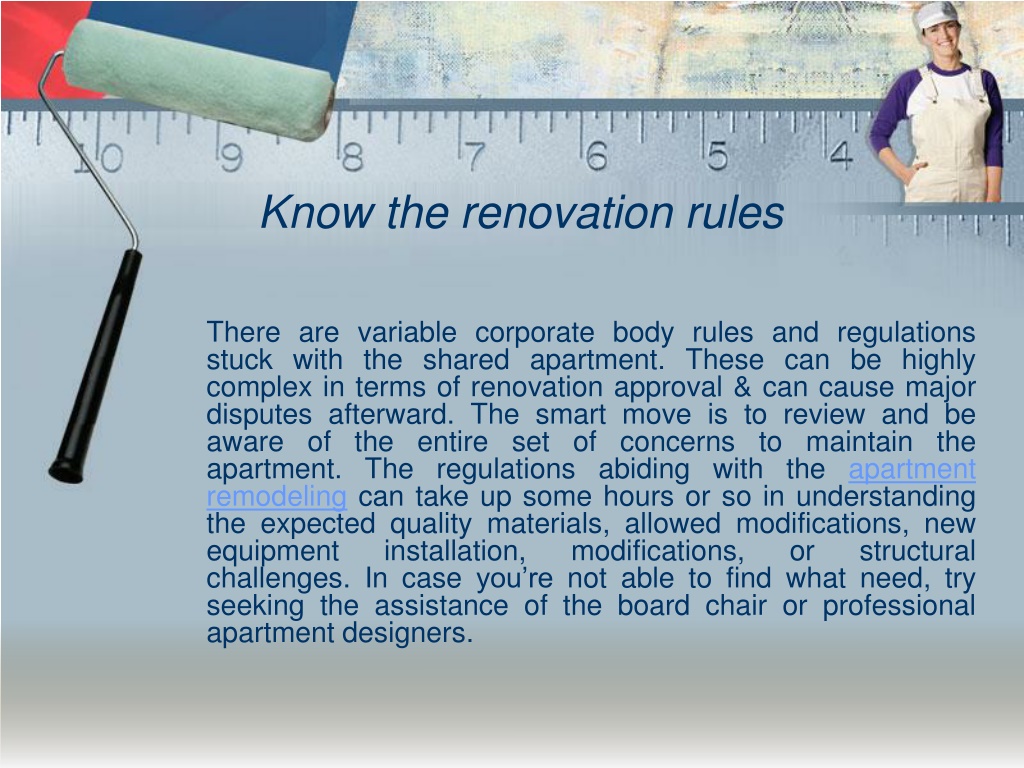 10 9 8 7 6 5 4

Know the renovation rules

There are variable corporate body rules and regulations stuck with the shared apartment. These can be highly complex in terms of renovation approval & can cause major disputes afterward. The smart move is to review and be aware of the entire set of concerns to maintain the apartment. The regulations abiding with the apartment remodeling can take up some hours or so in understanding the expected quality materials, allowed modifications, new equipment installation, modifications, or structural challenges. In case you're not able to find what need, try seeking the assistance of the board chair or professional apartment designers.